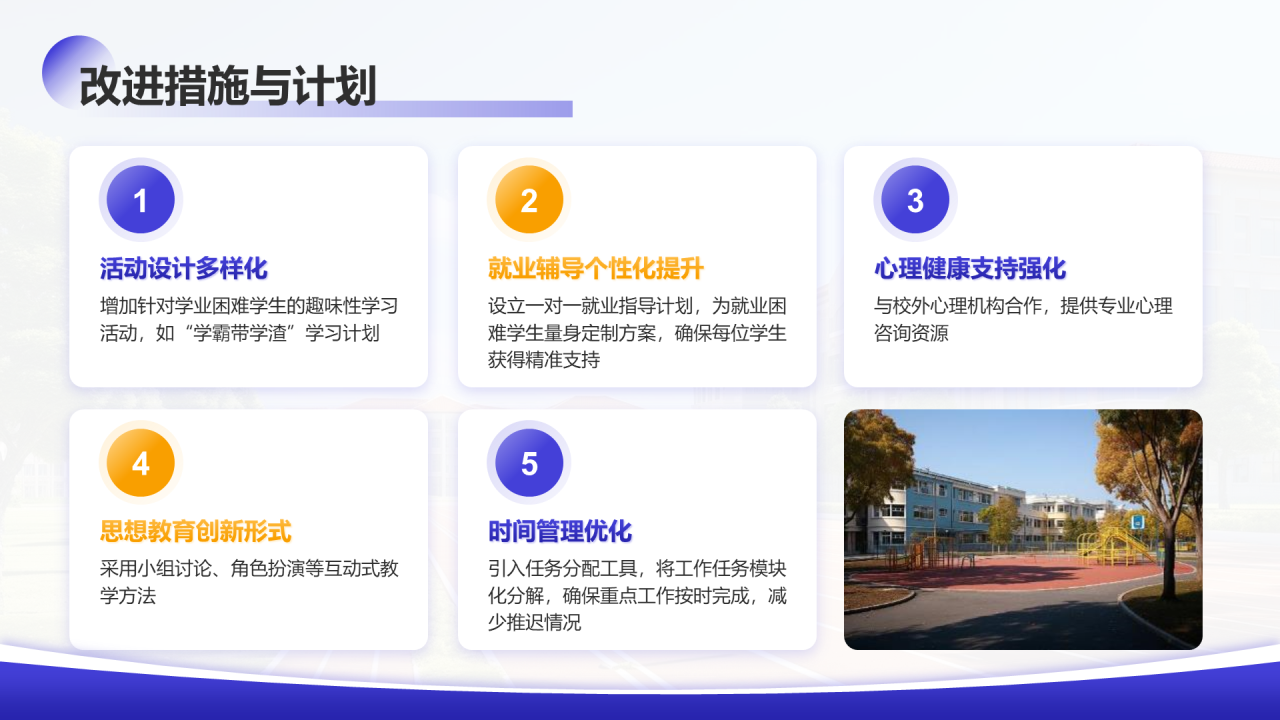 改进措施与计划

1

活动设计多样化

增加针对学业困难学生的趣味性学习活动，如“学霸带学渣”学习计划

2

就业辅导个性化提升

设立一对一就业指导计划，为就业困难学生量身定制方案，确保每位学生获得精准支持

3

心理健康支持强化

与校外心理机构合作，提供专业心理咨询资源

4

思想教育创新形式

采用小组讨论、角色扮演等互动式教学方法

5

时间管理优化

引入任务分配工具，将工作任务模块化分解，确保重点工作按时完成，减少推迟情况